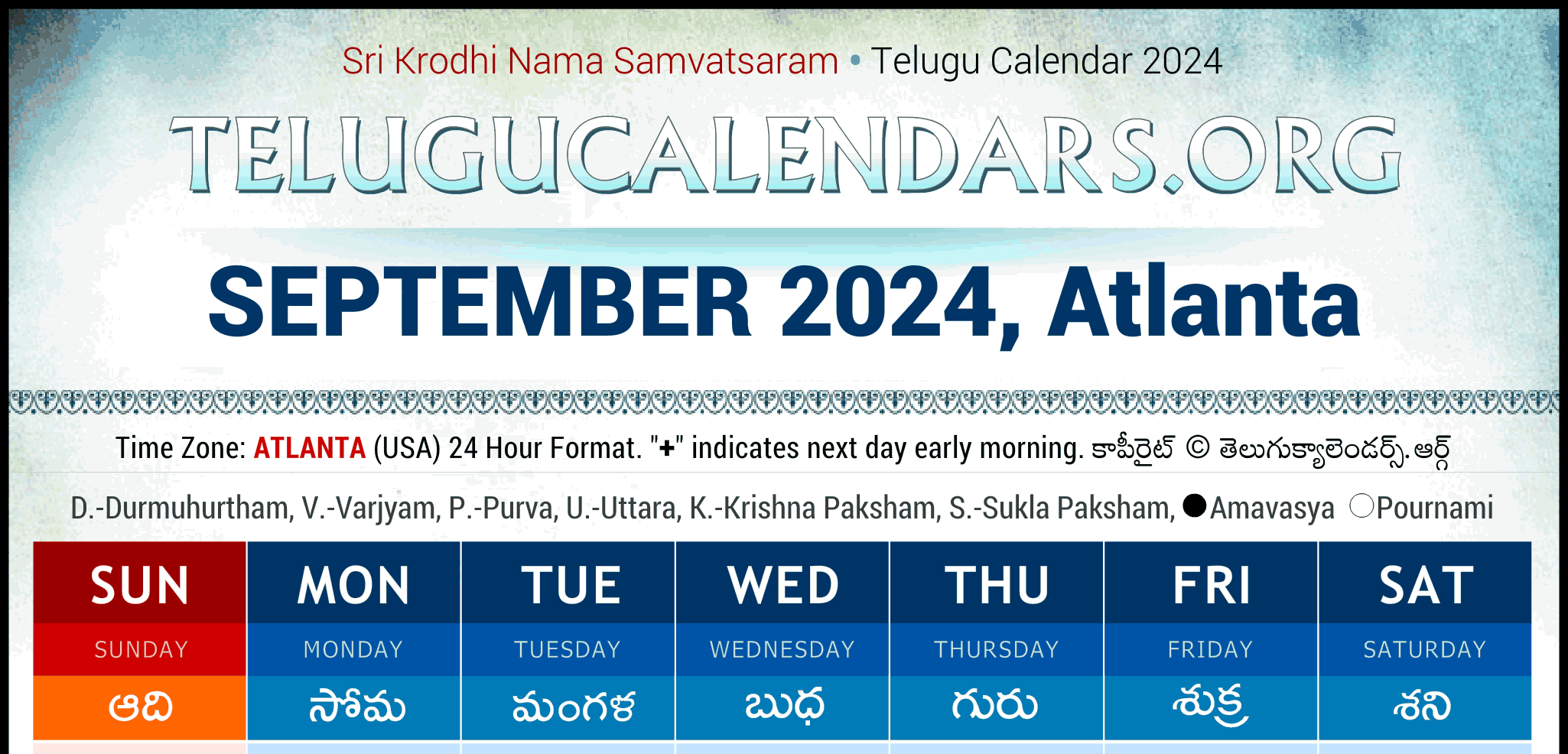 Sri Krodhi Nama Samvatsaram • Telugu Calendar 2024

TELUGUCALENDARS.ORG

SEPTEMBER 2024, Atlanta

Time Zone: ATLANTA (USA) 24 Hour Format. "+" indicates next day early morning. కాపీరైట్ © తెలుగుక్యాలెండర్స్.ఆర్గ్

D.-Durmuhurtham, V.-Varjyam, P.-Purva, U.-Uttara, K.-Krishna Paksham, S.-Sukla Paksham, ●Amavasya ○Pournami

| SUN | MON | TUE | WED | THU | FRI | SAT |
|---|---|---|---|---|---|---|
| SUNDAY | MONDAY | TUESDAY | WEDNESDAY | THURSDAY | FRIDAY | SATURDAY |
| ఆది | సోమ | మంగళ | బుధ | గురు | శుక్ర | శని |